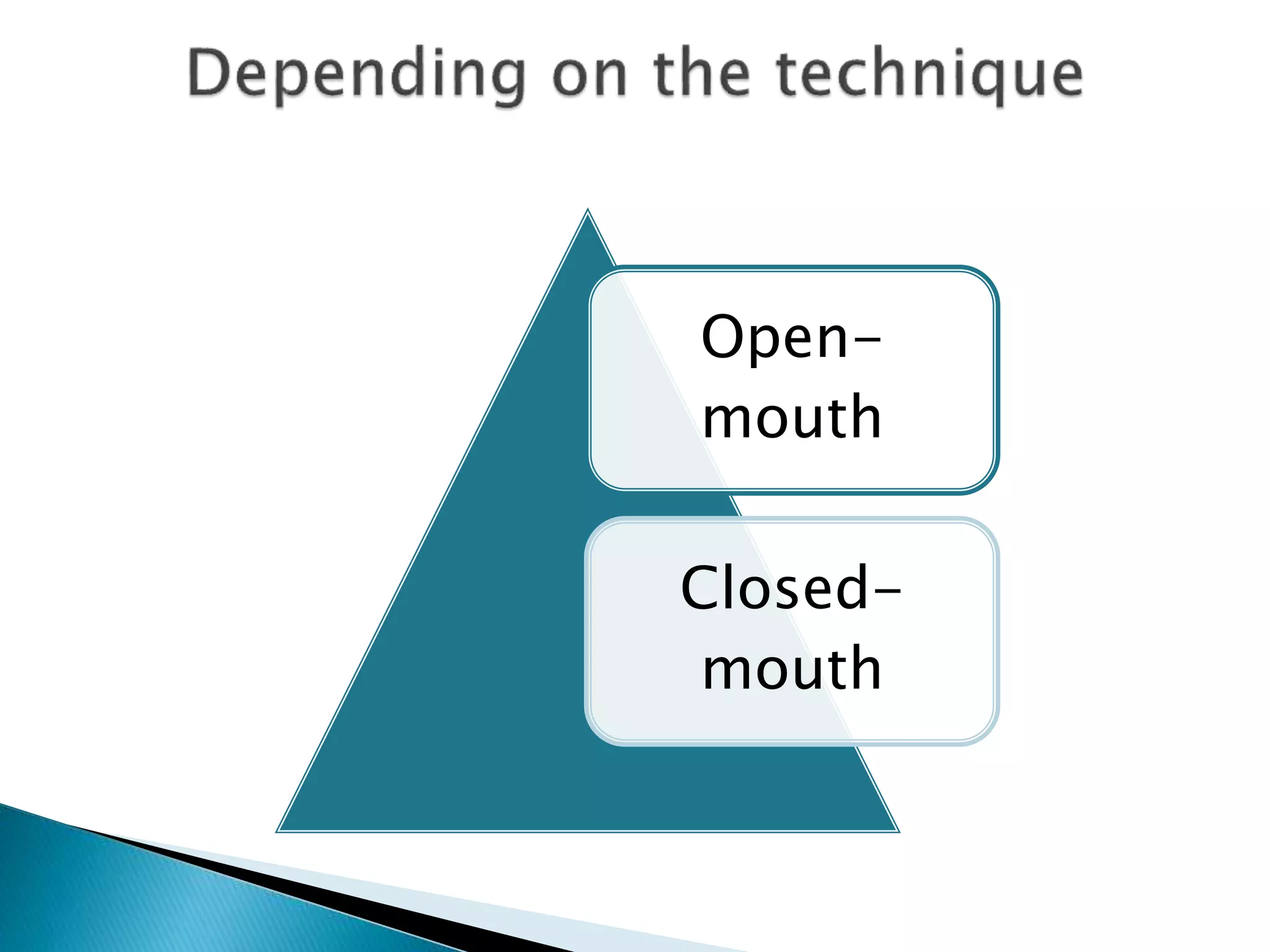 Depending on the technique

Open-mouth

Closed-mouth